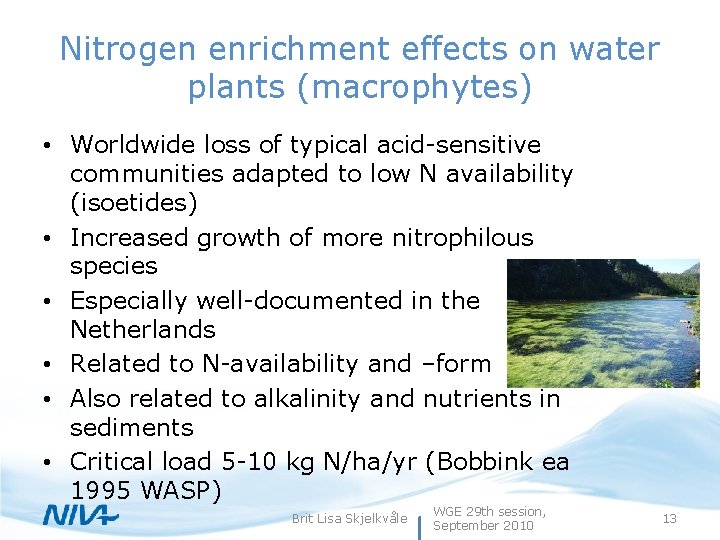 Nitrogen enrichment effects on water plants (macrophytes)

• Worldwide loss of typical acid-sensitive communities adapted to low N availability (isoetides)
• Increased growth of more nitrophilous species
• Especially well-documented in the Netherlands
• Related to N-availability and –form
• Also related to alkalinity and nutrients in sediments
• Critical load 5-10 kg N/ha/yr (Bobbink ea 1995 WASP)

NIVA

Brit Lisa Skjelkvåle

WGE 29th session, September 2010

13